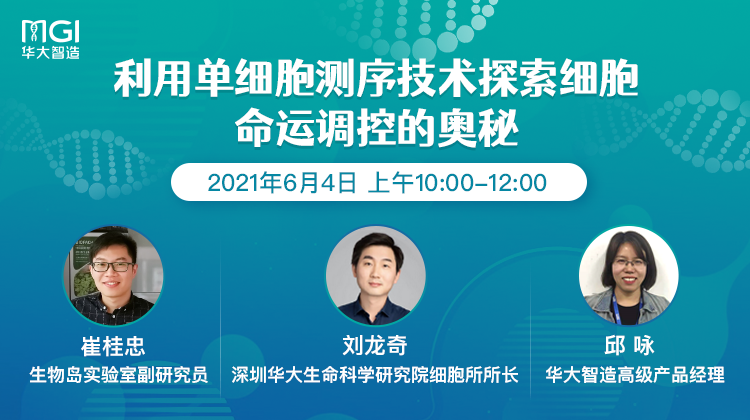 MGI
华大智造

利用单细胞测序技术探索细胞命运调控的奥秘

2021年6月4日 上午10:00-12:00

崔桂忠
生物岛实验室副研究员

刘龙奇
深圳华大生命科学研究院细胞所所长

邱 咏
华大智造高级产品经理